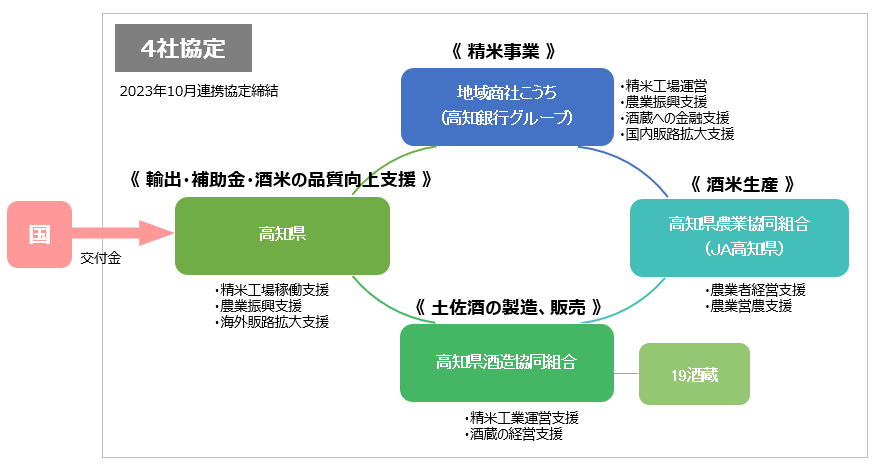 4社協定

2023年10月連携協定締結

《 精米事業 》

地域商社こうち
(高知銀行グループ)

・精米工場運営
・農業振興支援
・酒蔵への金融支援
・国内販路拡大支援

《 輸出・補助金・酒米の品質向上支援 》

国

交付金

高知県

・精米工場稼働支援
・農業振興支援
・海外販路拡大支援

《 酒米生産 》

高知県農業協同組合
(JA高知県)

・農業者経営支援
・農業営農支援

《 土佐酒の製造、販売 》

高知県酒造協同組合

19酒蔵

・精米工業運営支援
・酒蔵の経営支援